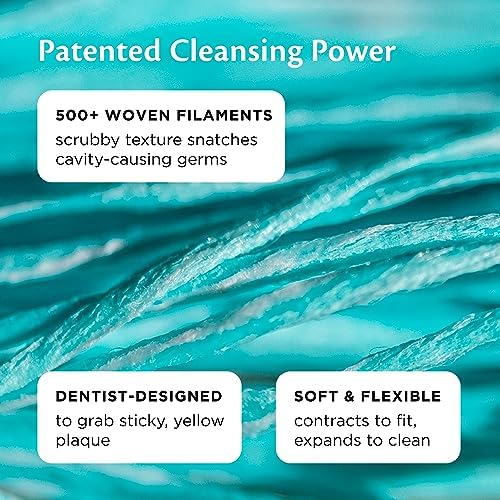 Patented Cleansing Power

500+ WOVEN FILAMENTS
scrubby texture snatches cavity-causing germs

DENTIST-DESIGNED
to grab sticky, yellow plaque

SOFT & FLEXIBLE
contracts to fit, expands to clean